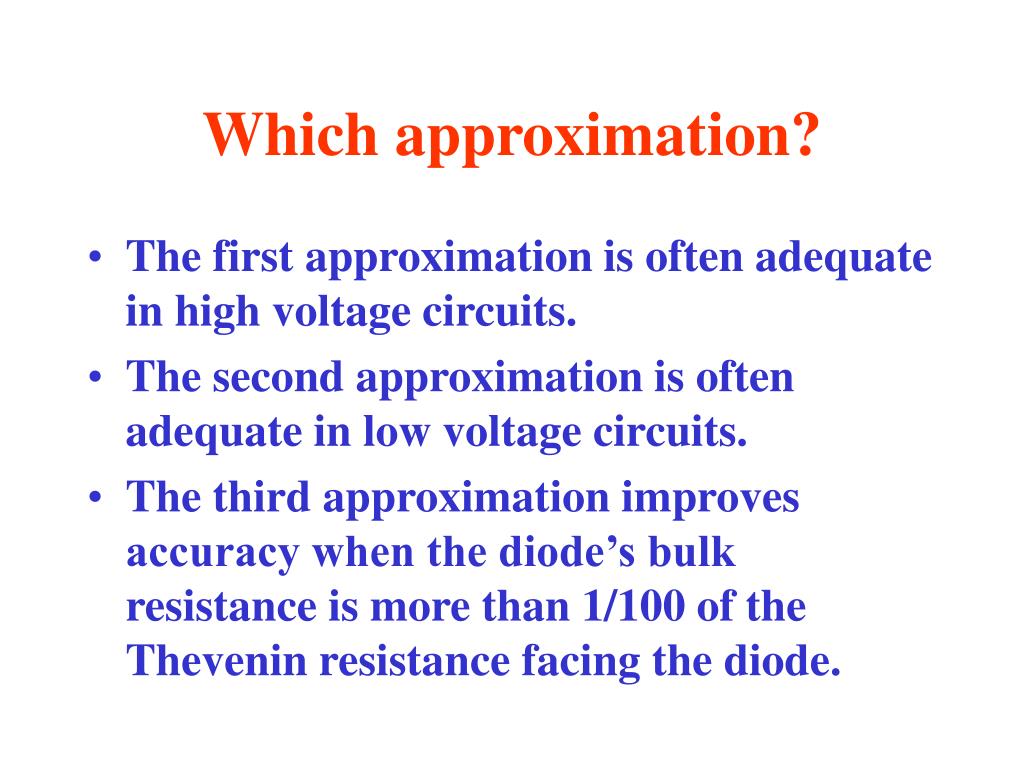 Which approximation?

• The first approximation is often adequate in high voltage circuits.
• The second approximation is often adequate in low voltage circuits.
• The third approximation improves accuracy when the diode’s bulk resistance is more than 1/100 of the Thevenin resistance facing the diode.